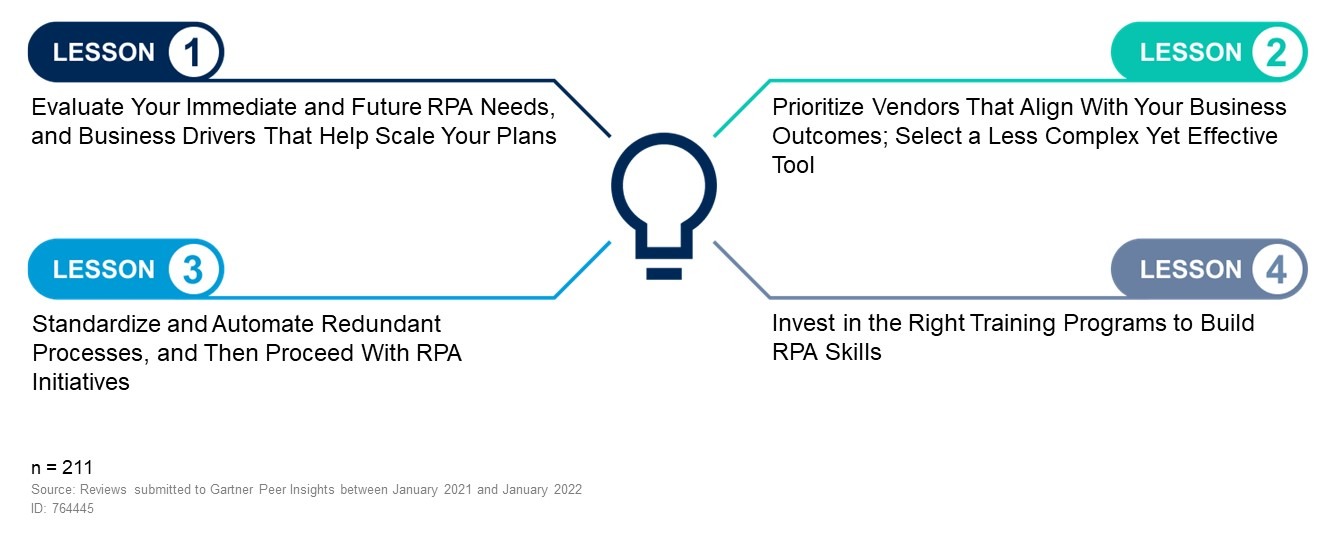 LESSON 1

Evaluate Your Immediate and Future RPA Needs, and Business Drivers That Help Scale Your Plans

LESSON 2

Prioritize Vendors That Align With Your Business Outcomes; Select a Less Complex Yet Effective Tool

LESSON 3

Standardize and Automate Redundant Processes, and Then Proceed With RPA Initiatives

LESSON 4

Invest in the Right Training Programs to Build RPA Skills

n = 211
Source: Reviews submitted to Gartner Peer Insights between January 2021 and January 2022
ID: 764445